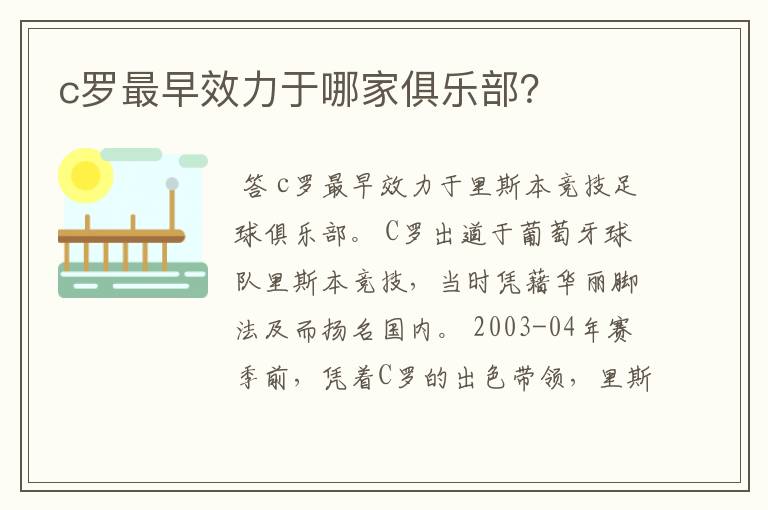 c罗最早效力于哪家俱乐部?

答 c罗最早效力于里斯本竞技足球俱乐部。C罗出道于葡萄牙球队里斯本竞技，当时凭藉华丽脚法及而扬名国内。2003-04年赛季前，凭着C罗的出色带领，里斯